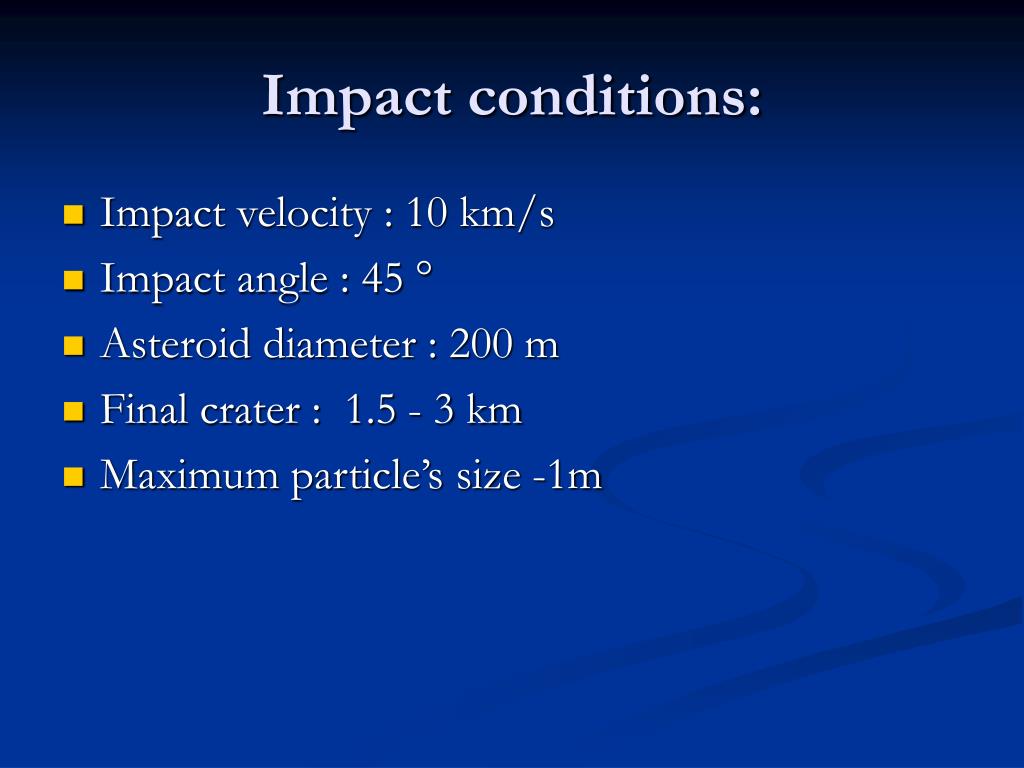 Impact conditions:

- Impact velocity : 10 km/s
- Impact angle : 45 °
- Asteroid diameter : 200 m
- Final crater : 1.5 - 3 km
- Maximum particle’s size -1m